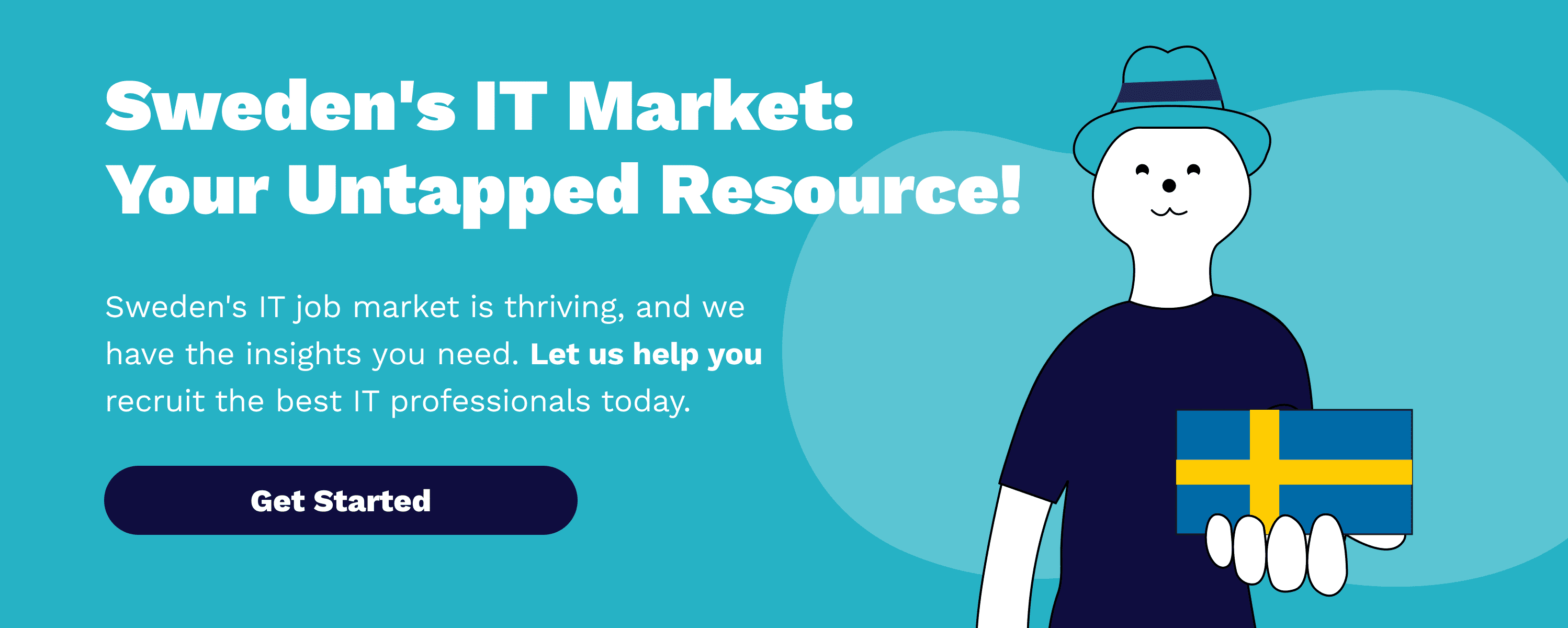 Sweden's IT Market: Your Untapped Resource!

Sweden's IT job market is thriving, and we have the insights you need. Let us help you recruit the best IT professionals today.

Get Started